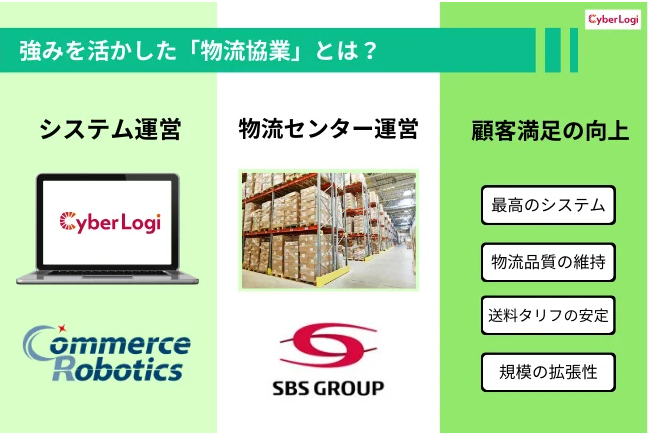 CyberLogi

強みを活かした「物流協業」とは？

システム運営

CyberLogi

Commerce Robotics

物流センター運営

SBS GROUP

顧客満足の向上

最高のシステム

物流品質の維持

送料タリフの安定

規模の拡張性